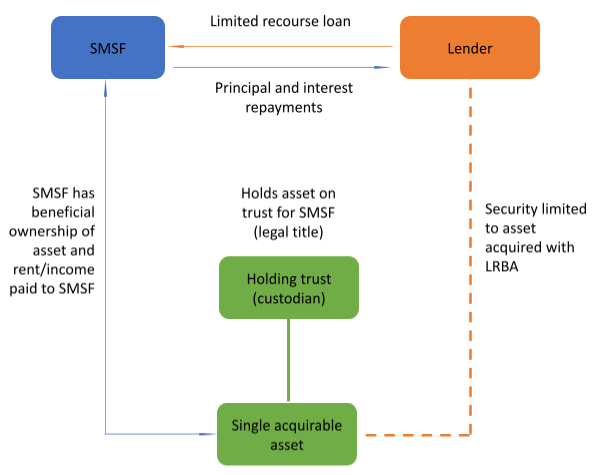 SMSF

Limited recourse loan

Lender

Principal and interest repayments

SMSF has beneficial ownership of asset and rent/income paid to SMSF

Holds asset on trust for SMSF (legal title)

Security limited to asset acquired with LRBA

Holding trust (custodian)

Single acquirable asset